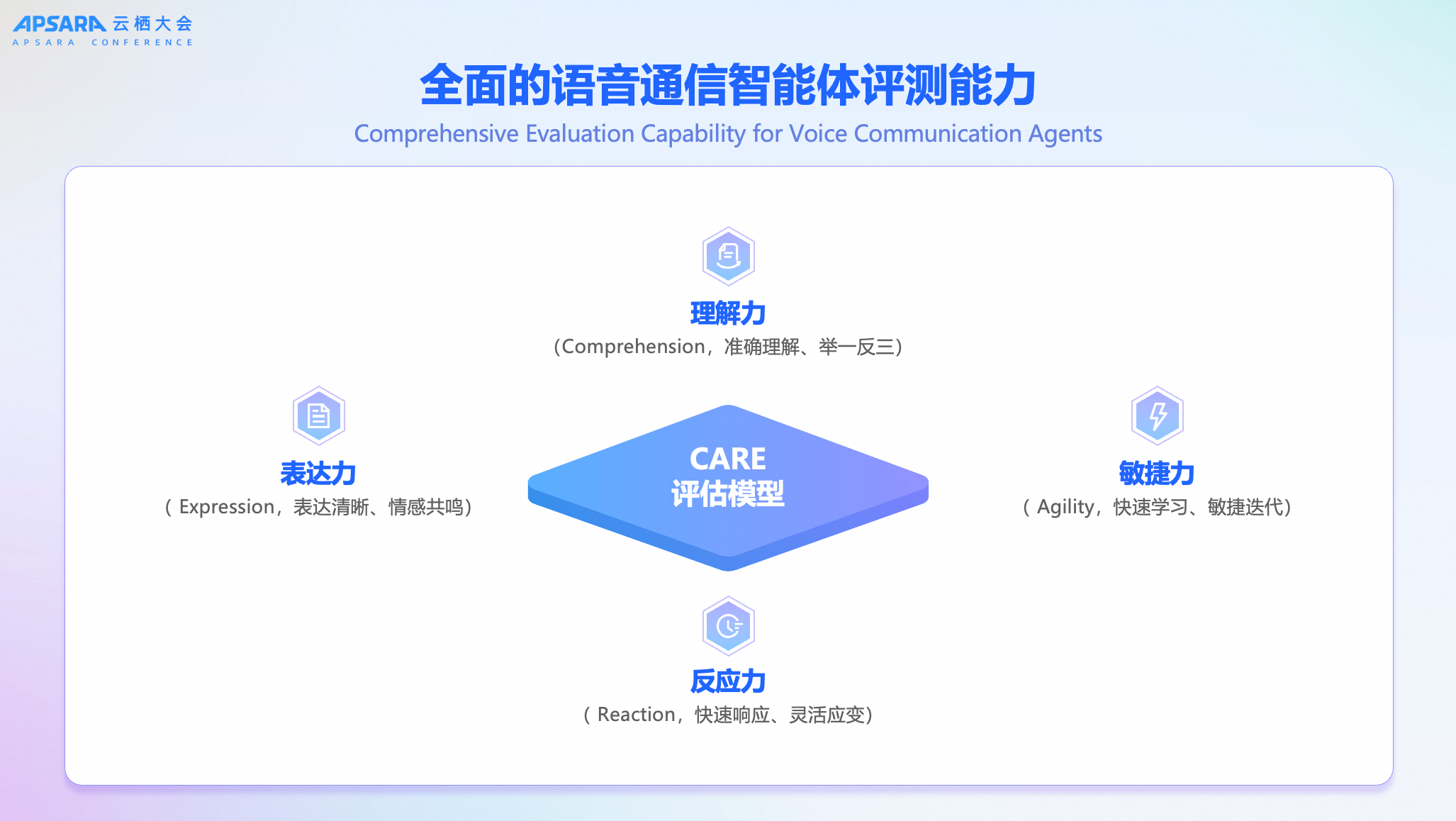 APSARA 云栖大会
APSARA CONFERENCE

全面的语音通信智能体评测能力
Comprehensive Evaluation Capability for Voice Communication Agents

理解力
（Comprehension，准确理解、举一反三）

表达力
（ Expression，表达清晰、情感共鸣）

CARE
评估模型

敏捷力
（ Agility，快速学习、敏捷迭代）

反应力
（ Reaction，快速响应、灵活应变）